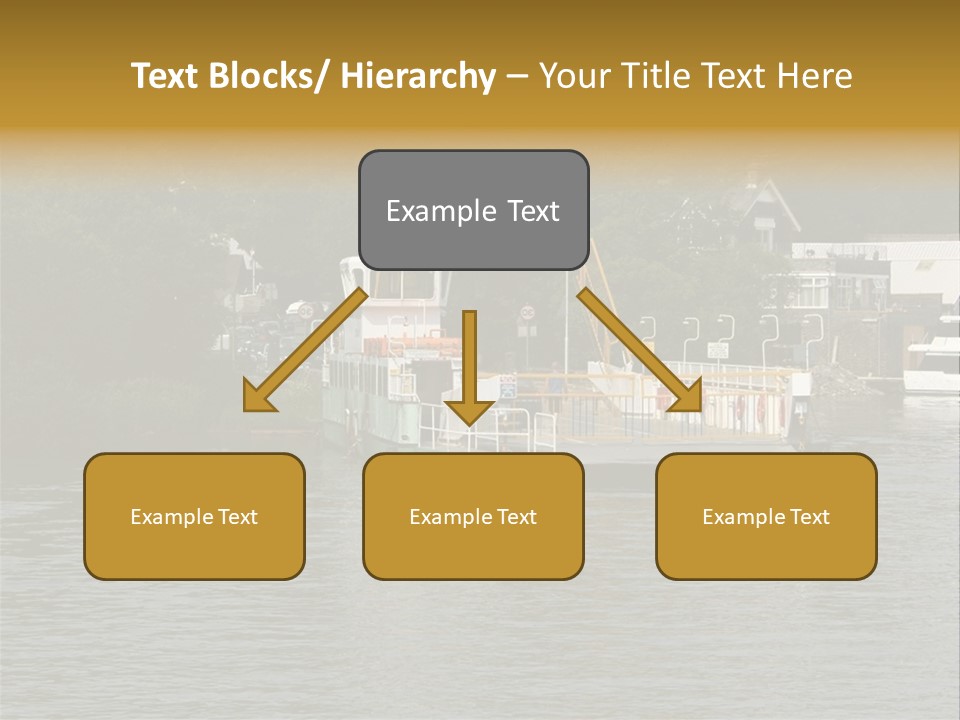 Text Blocks/ Hierarchy – Your Title Text Here

Example Text

Example Text

Example Text

Example Text